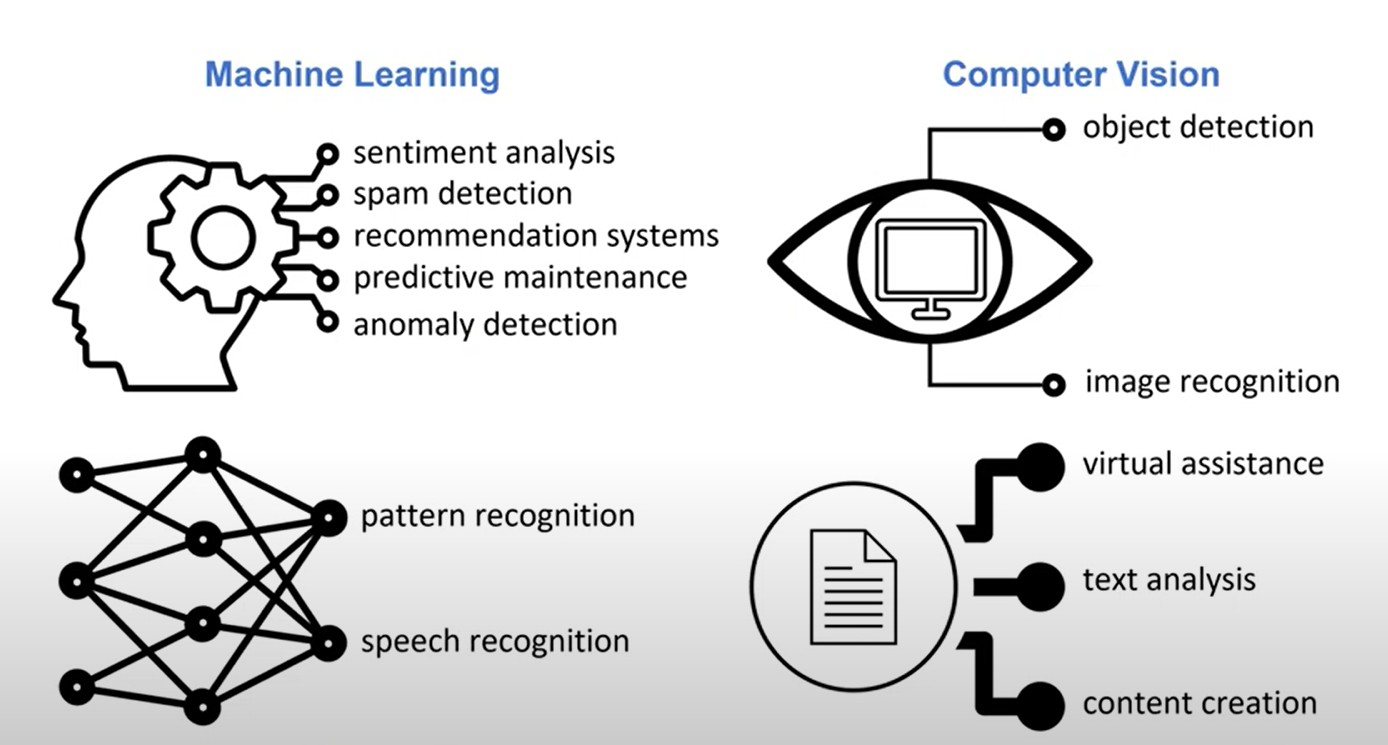 Machine Learning

sentiment analysis
spam detection
recommendation systems
predictive maintenance
anomaly detection

pattern recognition

speech recognition

Computer Vision

object detection

image recognition

virtual assistance

text analysis

content creation